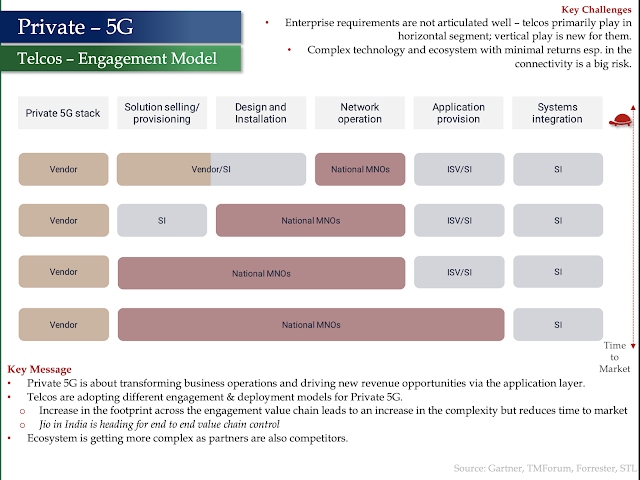 Private – 5G

Telcos – Engagement Model

Key Challenges

• Enterprise requirements are not articulated well – telcos primarily play in horizontal segment; vertical play is new for them.

• Complex technology and ecosystem with minimal returns esp. in the connectivity is a big risk.

| Private 5G stack | Solution selling/ provisioning | Design and Installation | Network operation | Application provision | Systems integration |
|---|---|---|---|---|---|
| Vendor | Vendor/SI | Vendor/SI | National MNOs | ISV/SI | SI |
| Vendor | SI | National MNOs | National MNOs | ISV/SI | SI |
| Vendor | National MNOs | National MNOs | National MNOs | ISV/SI | SI |
| Vendor | National MNOs | National MNOs | National MNOs | National MNOs | SI |

Time to Market

Key Message

• Private 5G is about transforming business operations and driving new revenue opportunities via the application layer.

• Telcos are adopting different engagement & deployment models for Private 5G.

o Increase in the footprint across the engagement value chain leads to an increase in the complexity but reduces time to market

o Jio in India is heading for end to end value chain control

• Ecosystem is getting more complex as partners are also competitors.

Source: Gartner, TMForum, Forrester, STL